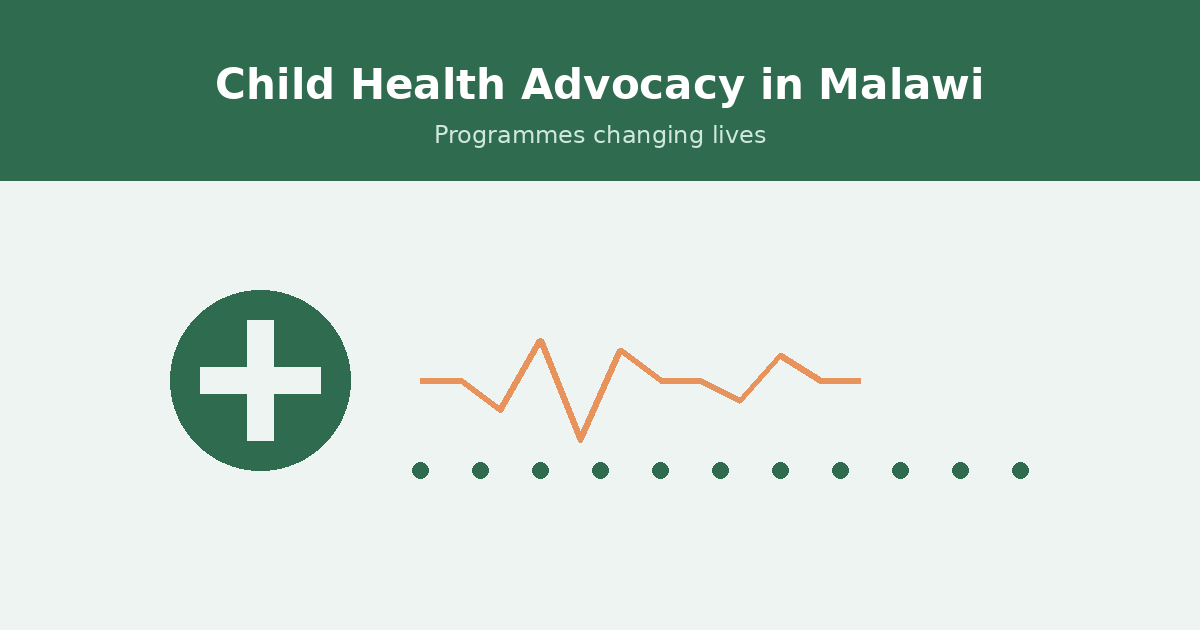 Child Health Advocacy in Malawi

Programmes changing lives